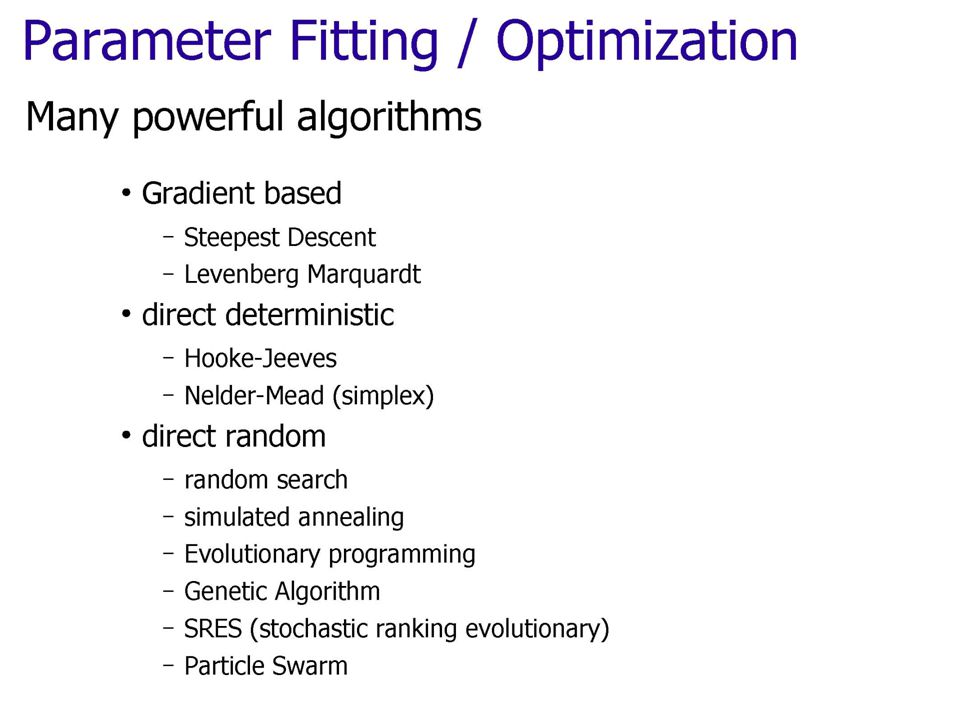 Parameter Fitting / Optimization

Many powerful algorithms

• Gradient based
  – Steepest Descent
  – Levenberg Marquardt
• direct deterministic
  – Hooke-Jeeves
  – Nelder-Mead (simplex)
• direct random
  – random search
  – simulated annealing
  – Evolutionary programming
  – Genetic Algorithm
  – SRES (stochastic ranking evolutionary)
  – Particle Swarm